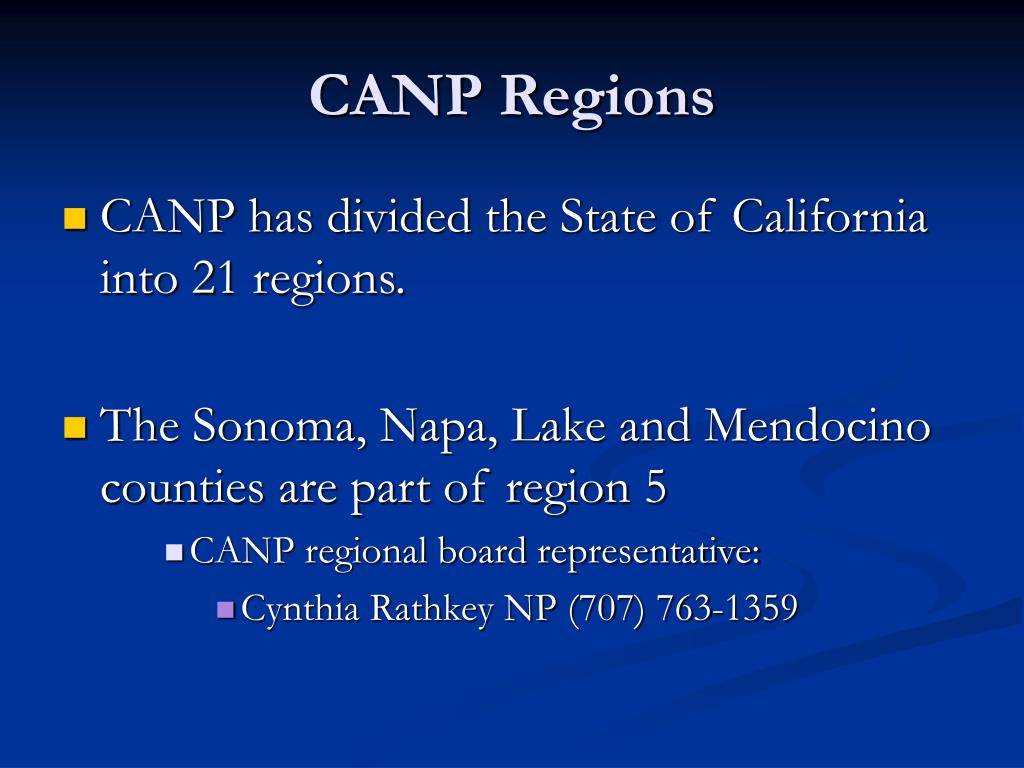 CANP Regions

CANP has divided the State of California into 21 regions.

The Sonoma, Napa, Lake and Mendocino counties are part of region 5

CANP regional board representative:

Cynthia Rathkey NP (707) 763-1359